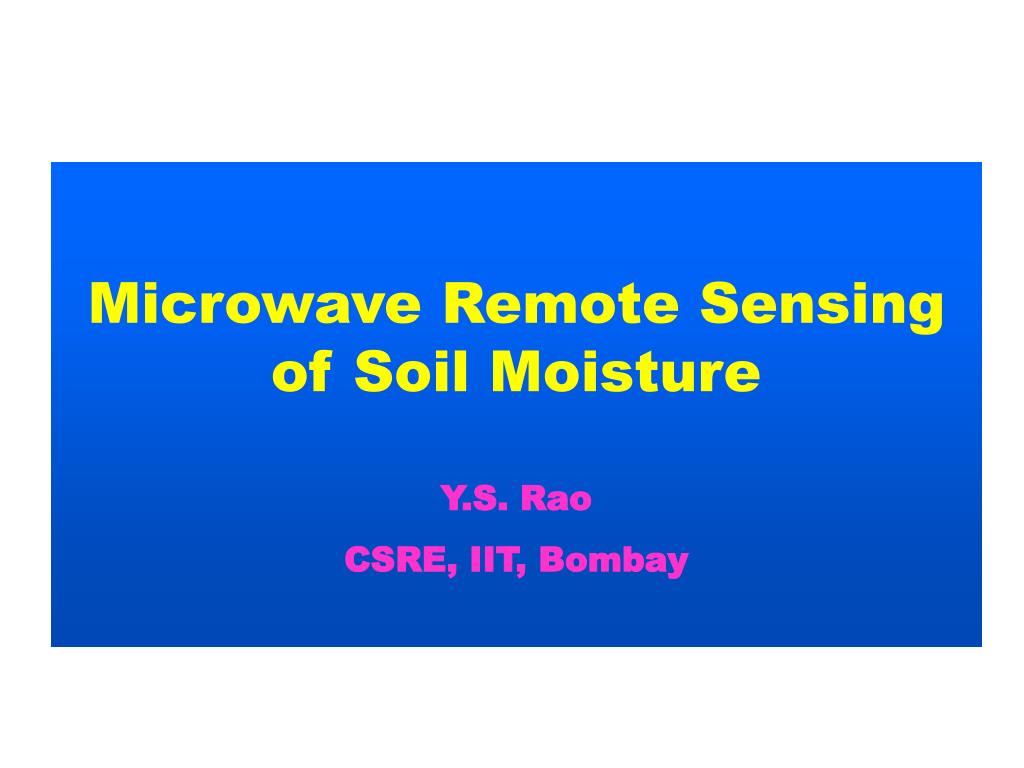 Microwave Remote Sensing of Soil Moisture

Y.S. Rao

CSRE, IIT, Bombay